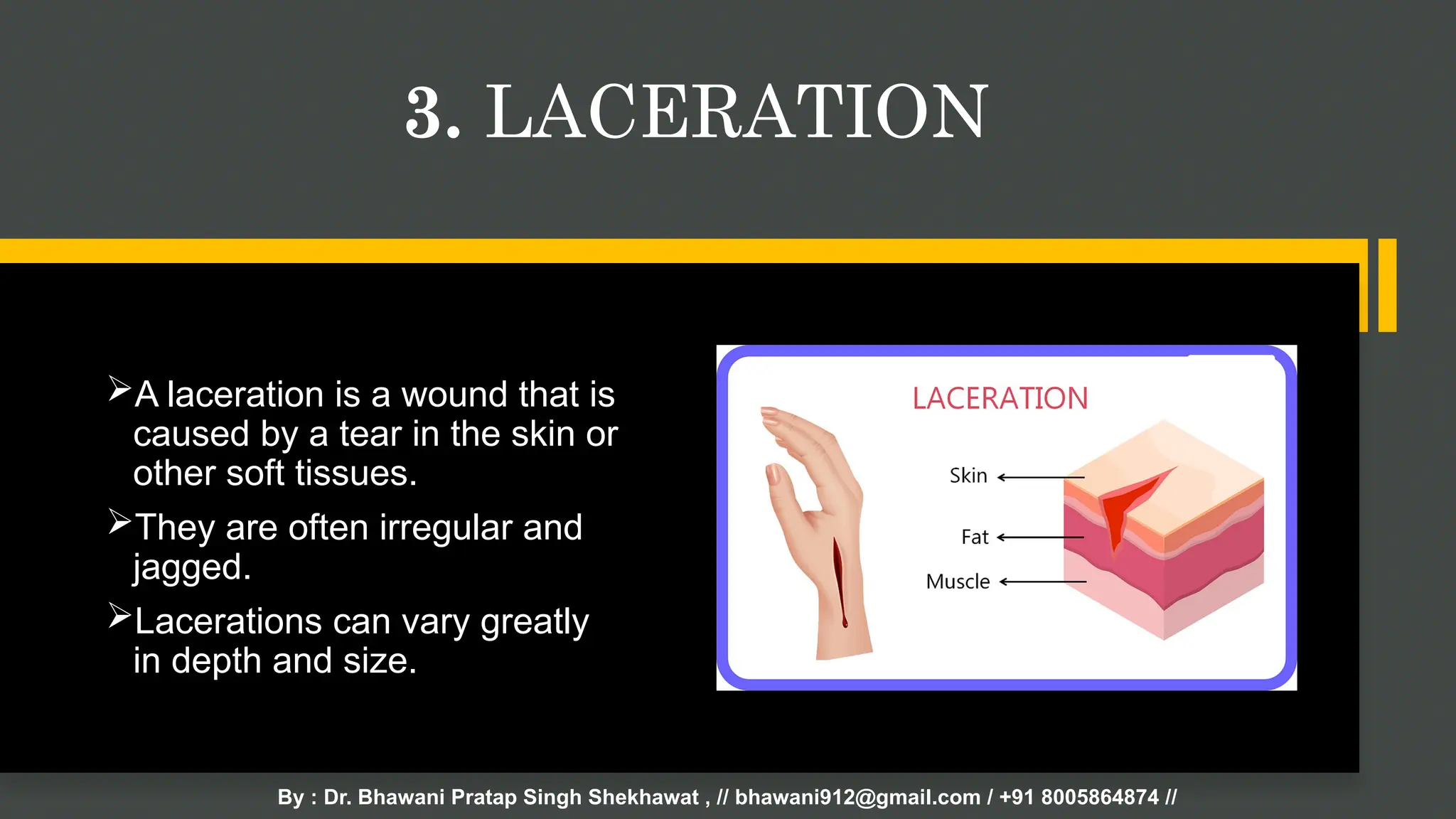 3. LACERATION

➢A laceration is a wound that is caused by a tear in the skin or other soft tissues.

➢They are often irregular and jagged.

➢Lacerations can vary greatly in depth and size.

LACERATION

Skin

Fat

Muscle

By : Dr. Bhawani Pratap Singh Shekhawat , // bhawani912@gmail.com / +91 8005864874 //